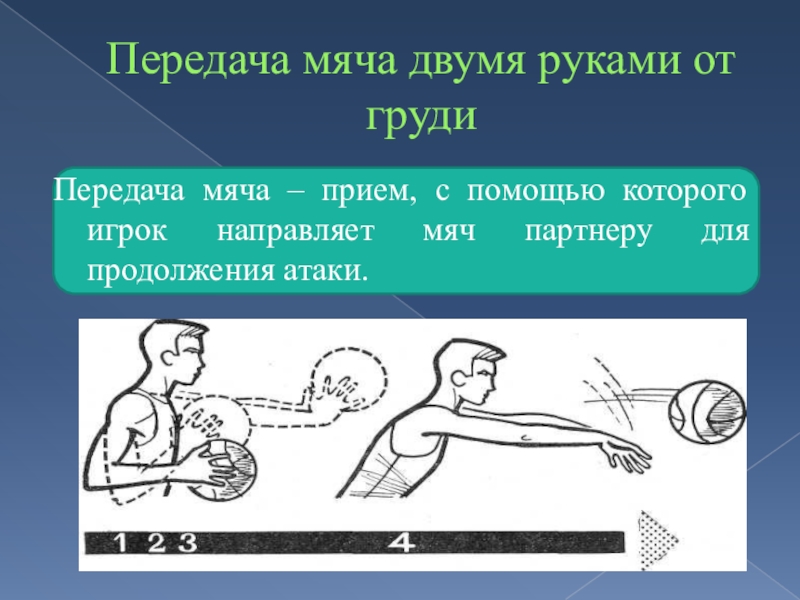 Передача мяча двумя руками от груди

Передача мяча – прием, с помощью которого игрок направляет мяч партнеру для продолжения атаки.

1 2 3 4